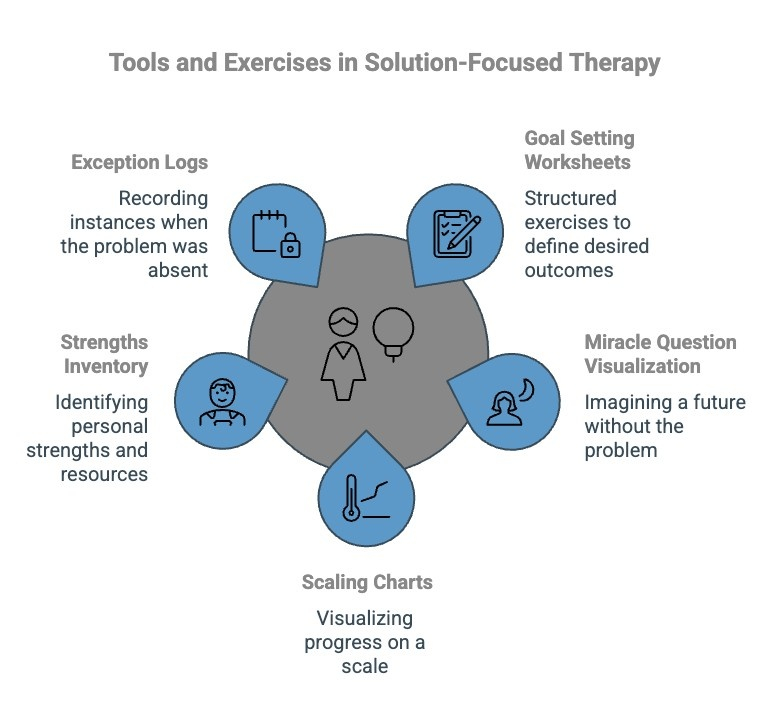 Tools and Exercises in Solution-Focused Therapy

Exception Logs

Recording instances when the problem was absent

Goal Setting Worksheets

Structured exercises to define desired outcomes

Strengths Inventory

Identifying personal strengths and resources

Miracle Question Visualization

Imagining a future without the problem

Scaling Charts

Visualizing progress on a scale